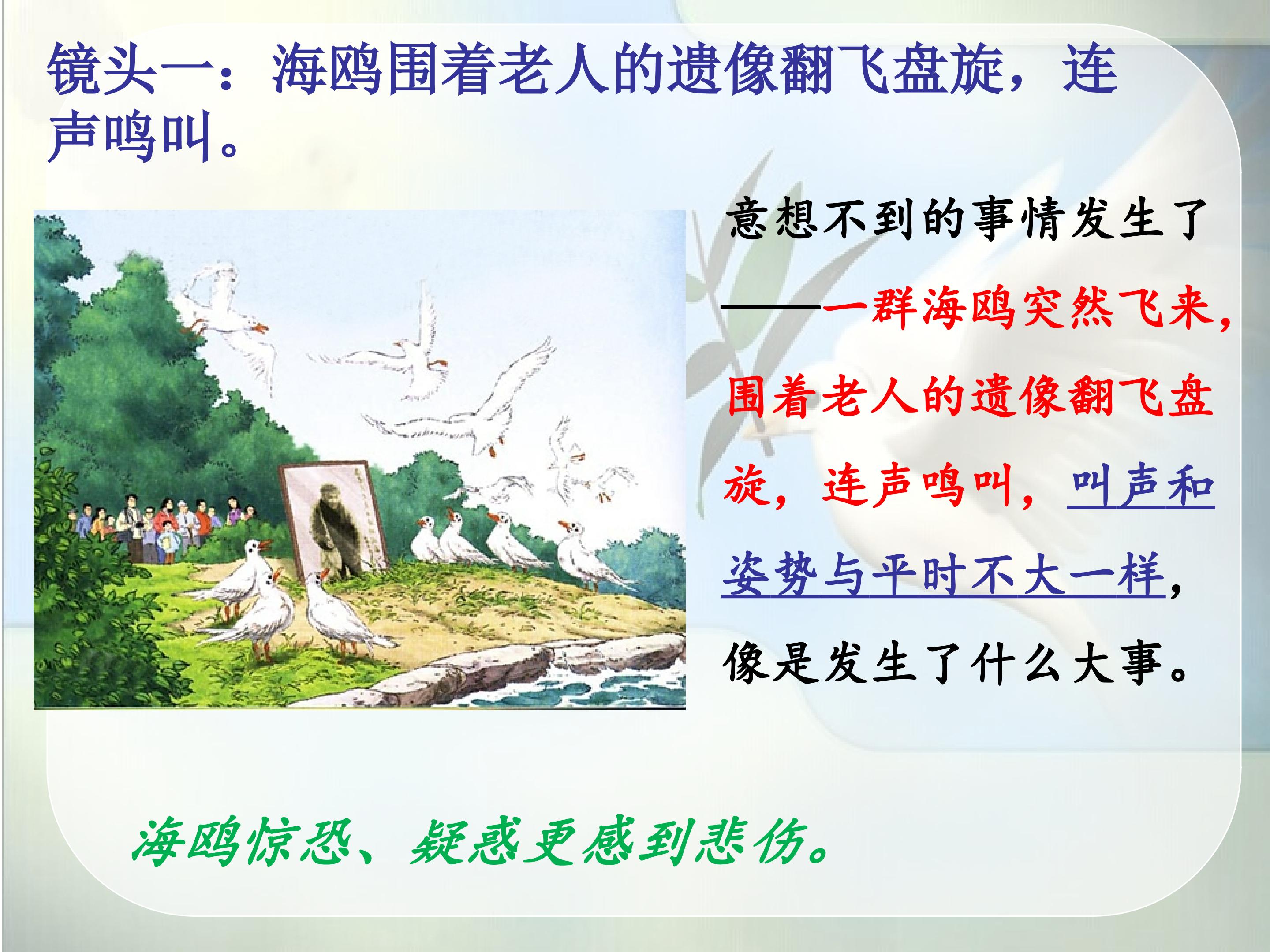 镜头一：海鸥围着老人的遗像翻飞盘旋，连声鸣叫。

意想不到的事情发生了——一群海鸥突然飞来，围着老人的遗像翻飞盘旋，连声鸣叫，叫声和姿势与平时不大一样，像是发生了什么大事。

海鸥惊恐、疑惑更感到悲伤。